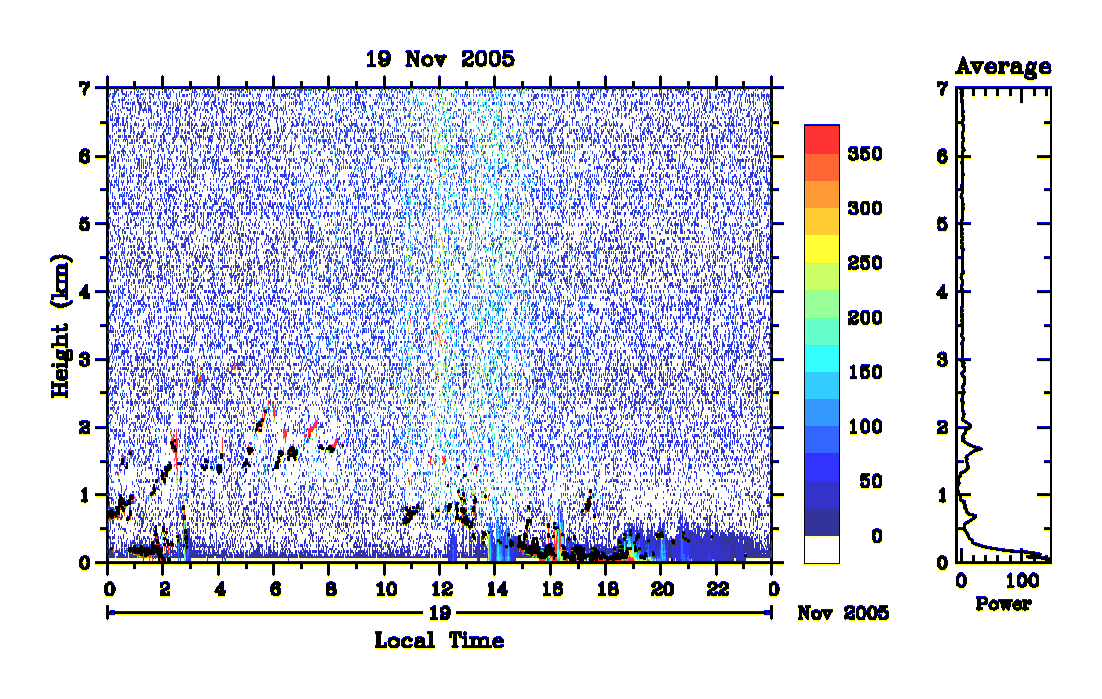 19 Nov 2005

Height (km)

7
6
5
4
3
2
1
0

0 2 4 6 8 10 12 14 16 18 20 22 0

19

Nov 2005

Local Time

350
300
250
200
150
100
50
0

Average

7
6
5
4
3
2
1
0

0 100

Power